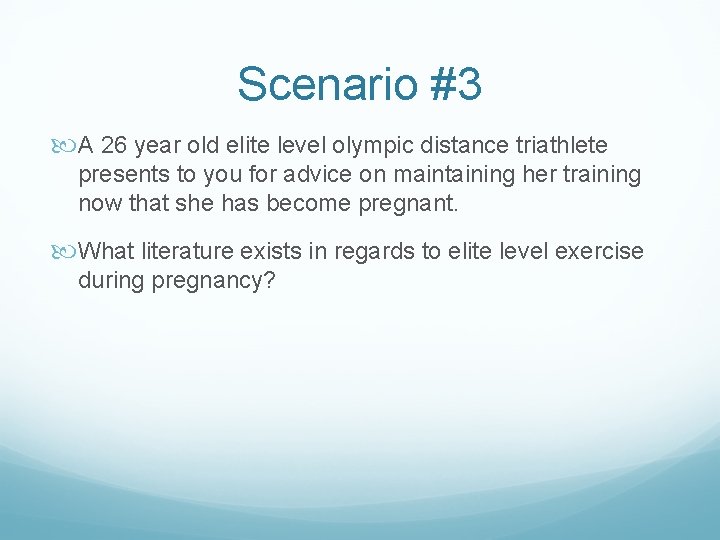 Scenario #3

A 26 year old elite level olympic distance triathlete presents to you for advice on maintaining her training now that she has become pregnant.

What literature exists in regards to elite level exercise during pregnancy?